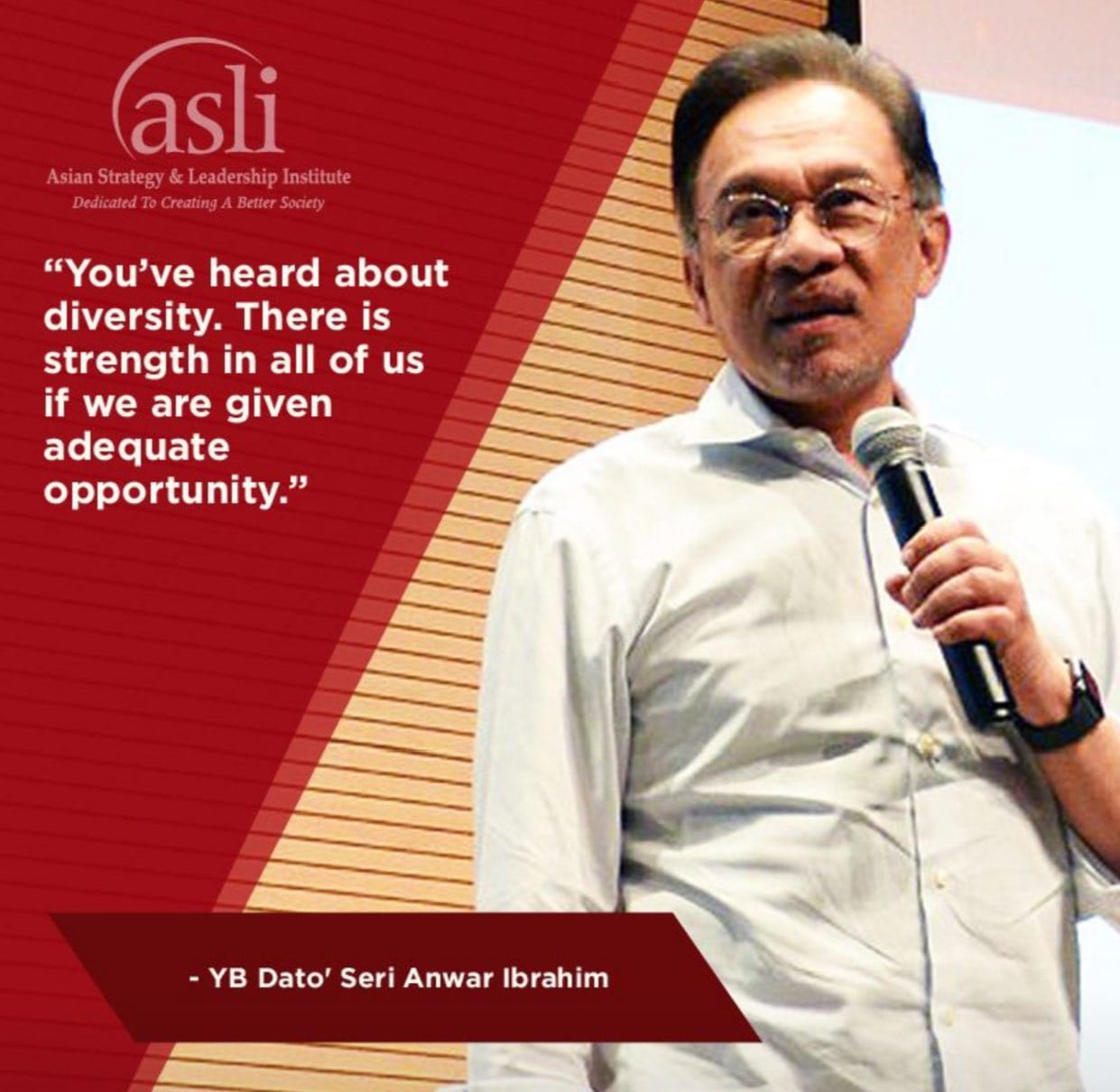 asli
Asian Strategy & Leadership Institute
Dedicated To Creating A Better Society

“You’ve heard about diversity. There is strength in all of us if we are given adequate opportunity.”

- YB Dato' Seri Anwar Ibrahim